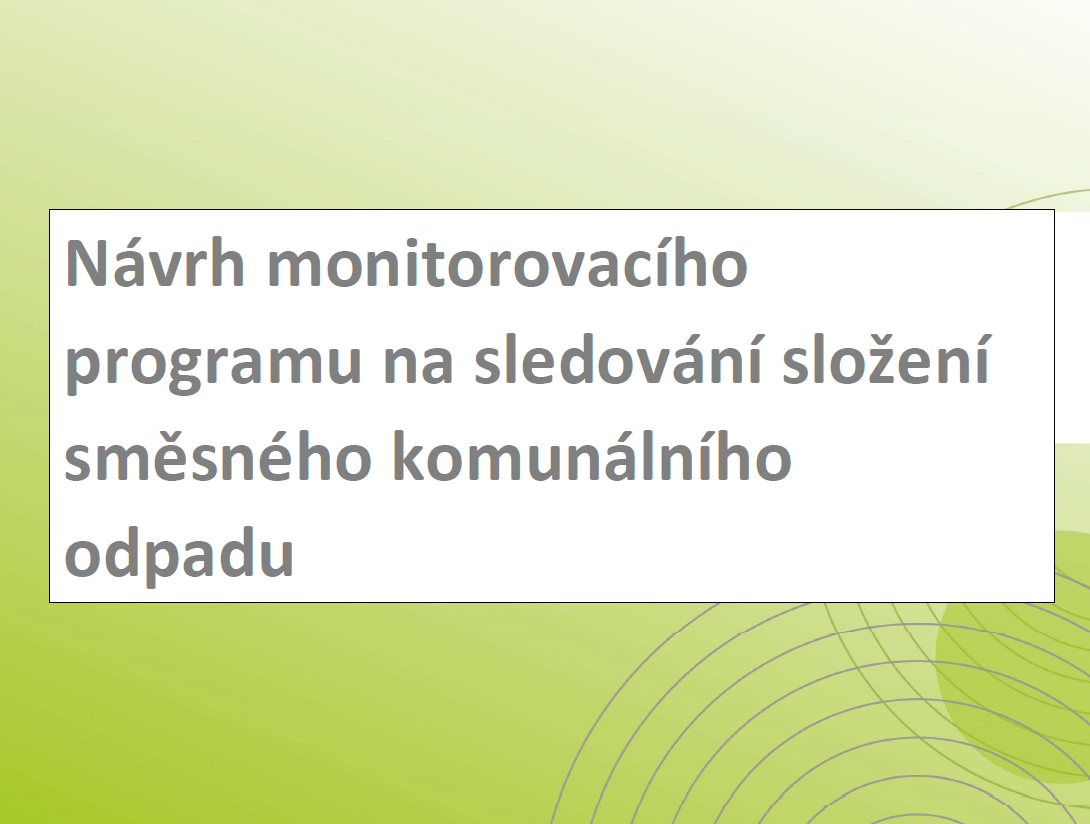 Návrh monitorovacího programu na sledování složení směsného komunálního odpadu